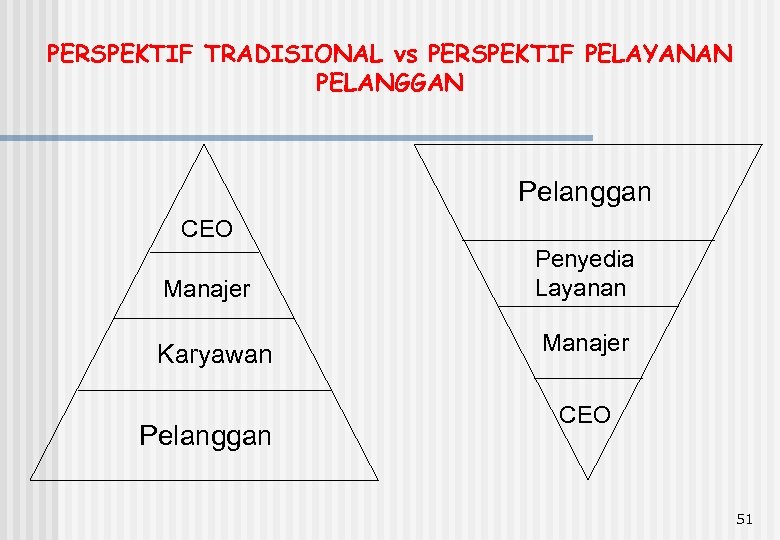 PERSPEKTIF TRADISIONAL vs PERSPEKTIF PELAYANAN PELANGGAN

CEO

Manajer

Karyawan

Pelanggan

Pelanggan

Penyedia Layanan

Manajer

CEO

51